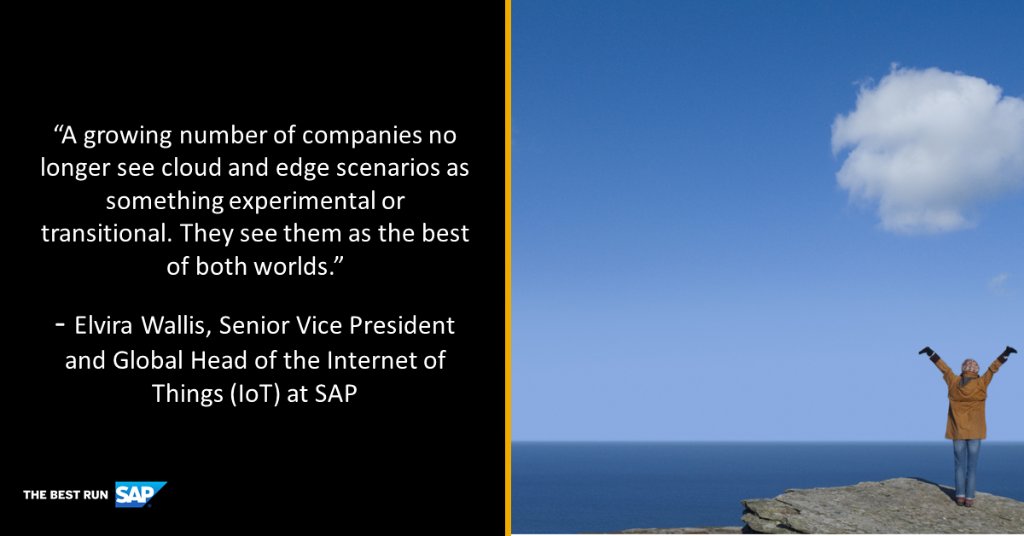 “A growing number of companies no longer see cloud and edge scenarios as something experimental or transitional. They see them as the best of both worlds.”

- Elvira Wallis, Senior Vice President and Global Head of the Internet of Things (IoT) at SAP

THE BEST RUN SAP